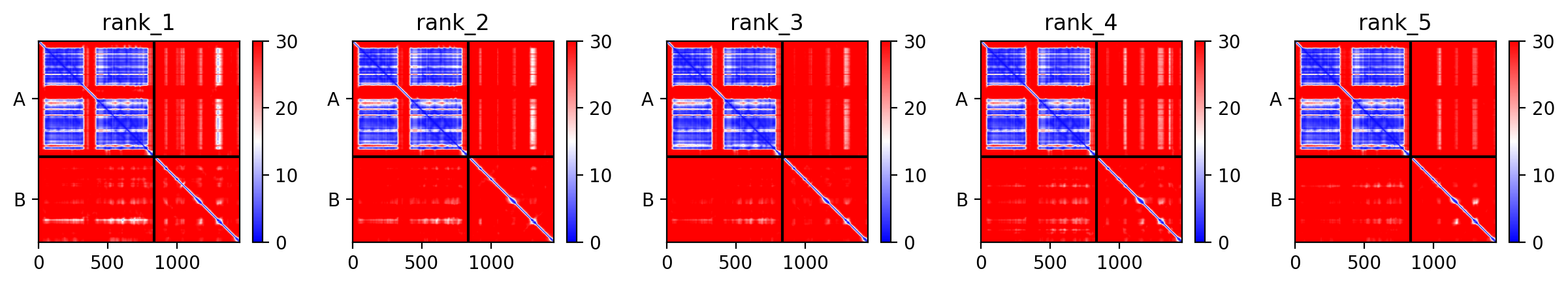 rank_1
A
B
0 500 1000
30
20
10
0

rank_2
A
B
0 500 1000
30
20
10
0

rank_3
A
B
0 500 1000
30
20
10
0

rank_4
A
B
0 500 1000
30
20
10
0

rank_5
A
B
0 500 1000
30
20
10
0